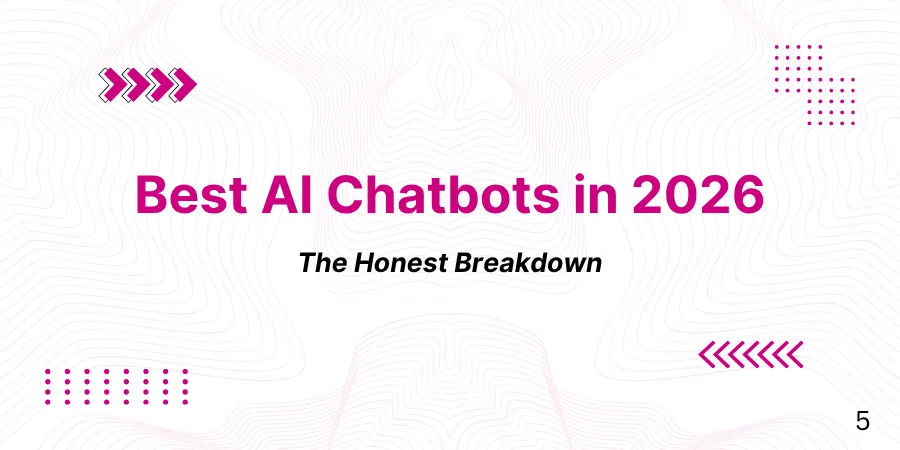 Best AI Chatbots in 2026

The Honest Breakdown

5